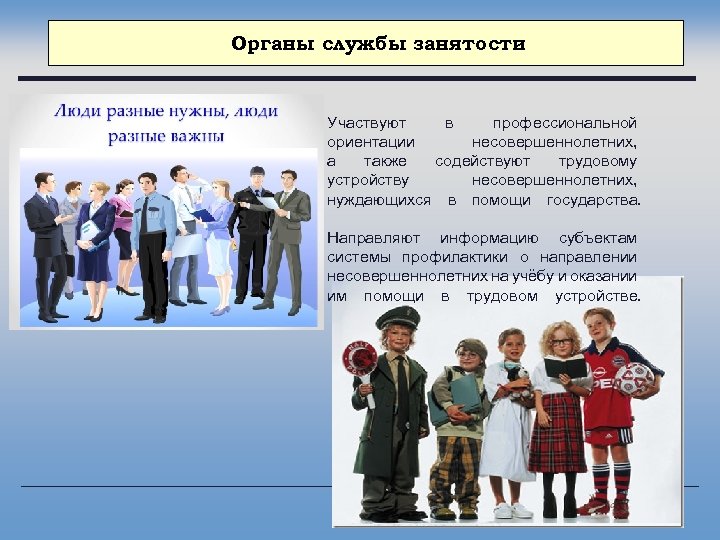 Органы службы занятости

Люди разные нужны, люди разные важны

Участвуют в профессиональной ориентации несовершеннолетних, а также содействуют трудовому устройству несовершеннолетних, нуждающихся в помощи государства.

Направляют информацию субъектам системы профилактики о направлении несовершеннолетних на учёбу и оказании им помощи в трудовом устройстве.